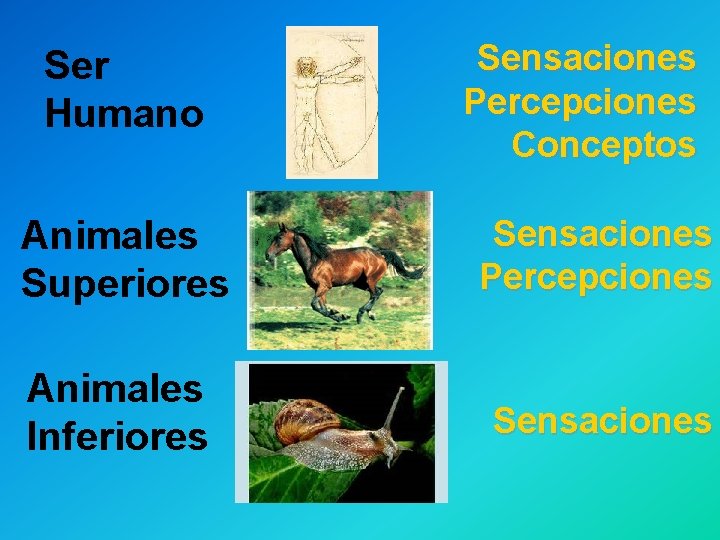 Ser Humano

Sensaciones
Percepciones
Conceptos

Animales Superiores

Sensaciones
Percepciones

Animales Inferiores

Sensaciones